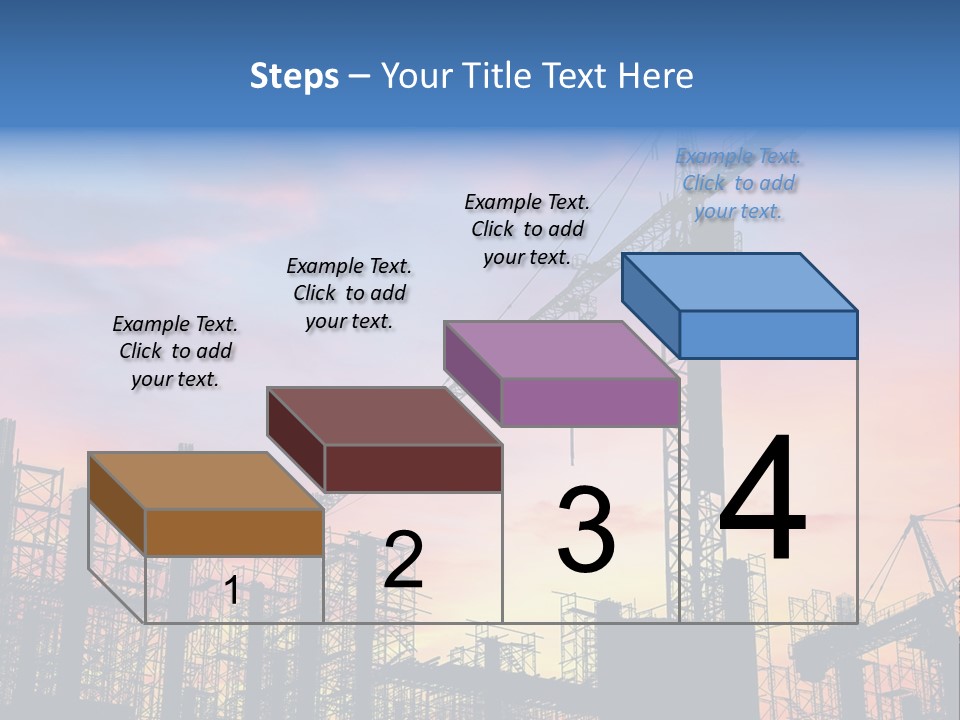 Steps – Your Title Text Here

Example Text. Click to add your text.

Example Text. Click to add your text.

Example Text. Click to add your text.

Example Text. Click to add your text.

1

2

3

4